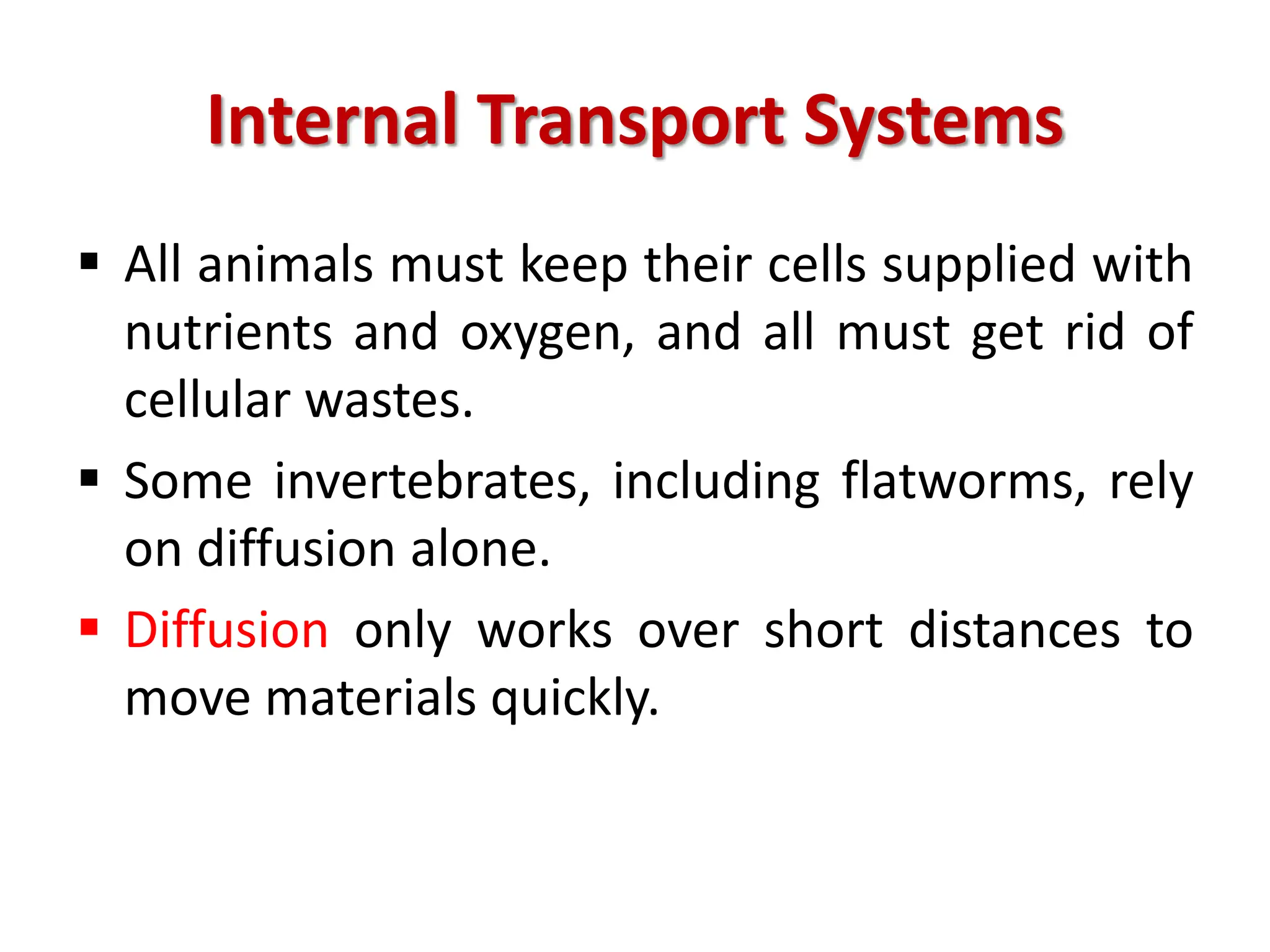 Internal Transport Systems

▪ All animals must keep their cells supplied with nutrients and oxygen, and all must get rid of cellular wastes.

▪ Some invertebrates, including flatworms, rely on diffusion alone.

▪ Diffusion only works over short distances to move materials quickly.